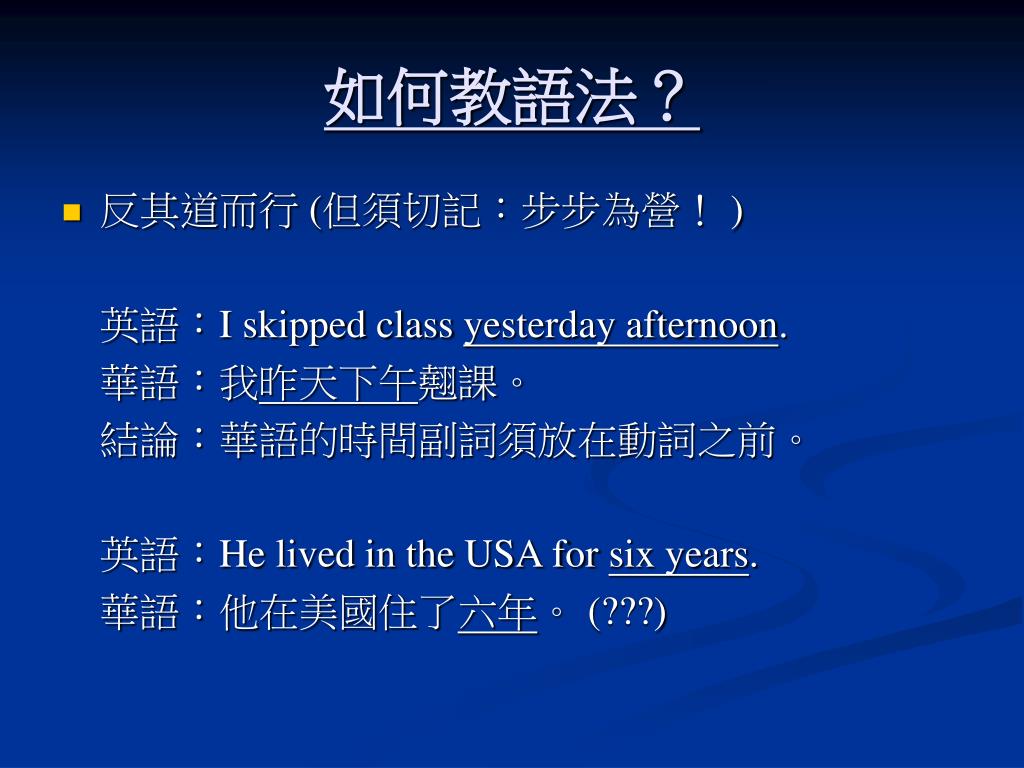 如何教語法？

反其道而行 (但須切記：步步為營！ )

英語：I skipped class yesterday afternoon.
華語：我昨天下午翹課。
結論：華語的時間副詞須放在動詞之前。

英語：He lived in the USA for six years.
華語：他在美國住了六年。 (???)